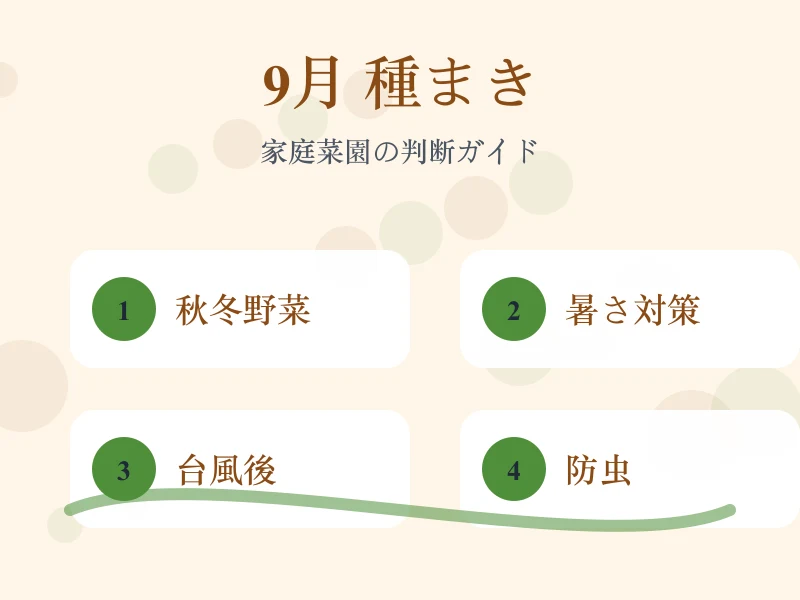 9月 種まき

家庭菜園の判断ガイド

1 秋冬野菜

2 暑さ対策

3 台風後

4 防虫